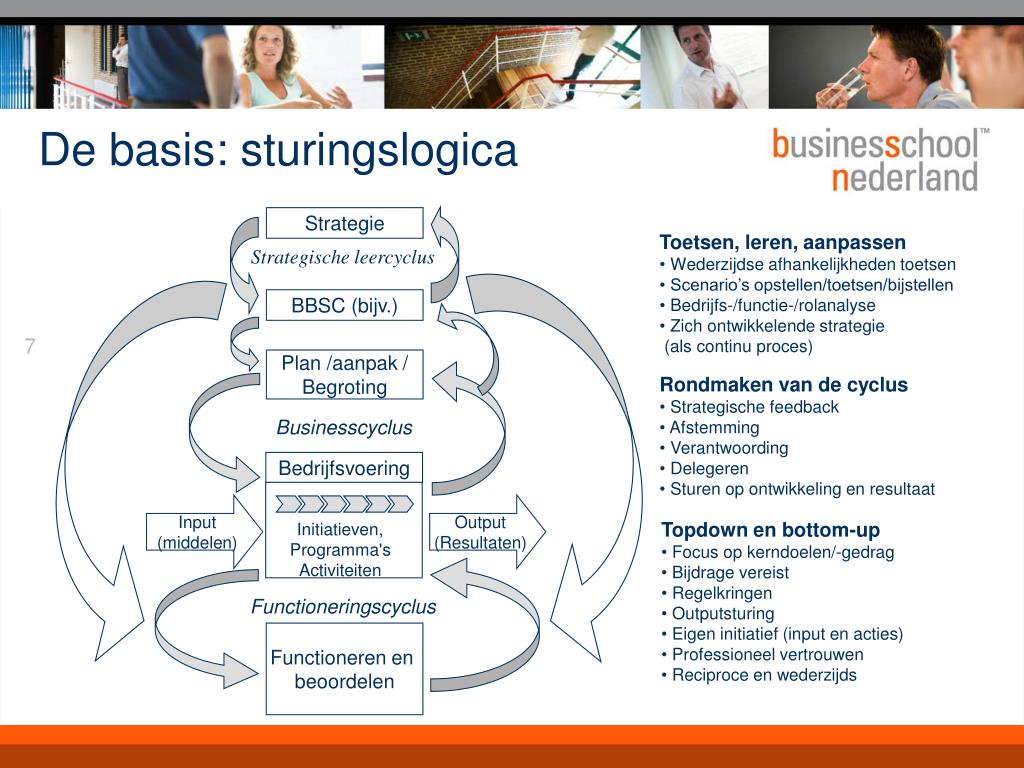 De basis: sturingslogica

businessschool™
nederland

7

Strategie

Strategische leercyclus

BBSC (bijv.)

Plan /aanpak / Begroting

Businesscyclus

Bedrijfsvoering

Input (middelen)

Initiatieven, Programma's Activiteiten

Output (Resultaten)

Functioneringscyclus

Functioneren en beoordelen

Toetsen, leren, aanpassen
• Wederzijdse afhankelijkheden toetsen
• Scenario's opstellen/toetsen/bijstellen
• Bedrijfs-/functie-/rolanalyse
• Zich ontwikkelende strategie (als continu proces)

Rondmaken van de cyclus
• Strategische feedback
• Afstemming
• Verantwoording
• Delegeren
• Sturen op ontwikkeling en resultaat

Topdown en bottom-up
• Focus op kerndoelen/-gedrag
• Bijdrage vereist
• Regelkringen
• Outputsturing
• Eigen initiatief (input en acties)
• Professioneel vertrouwen
• Reciproce en wederzijds